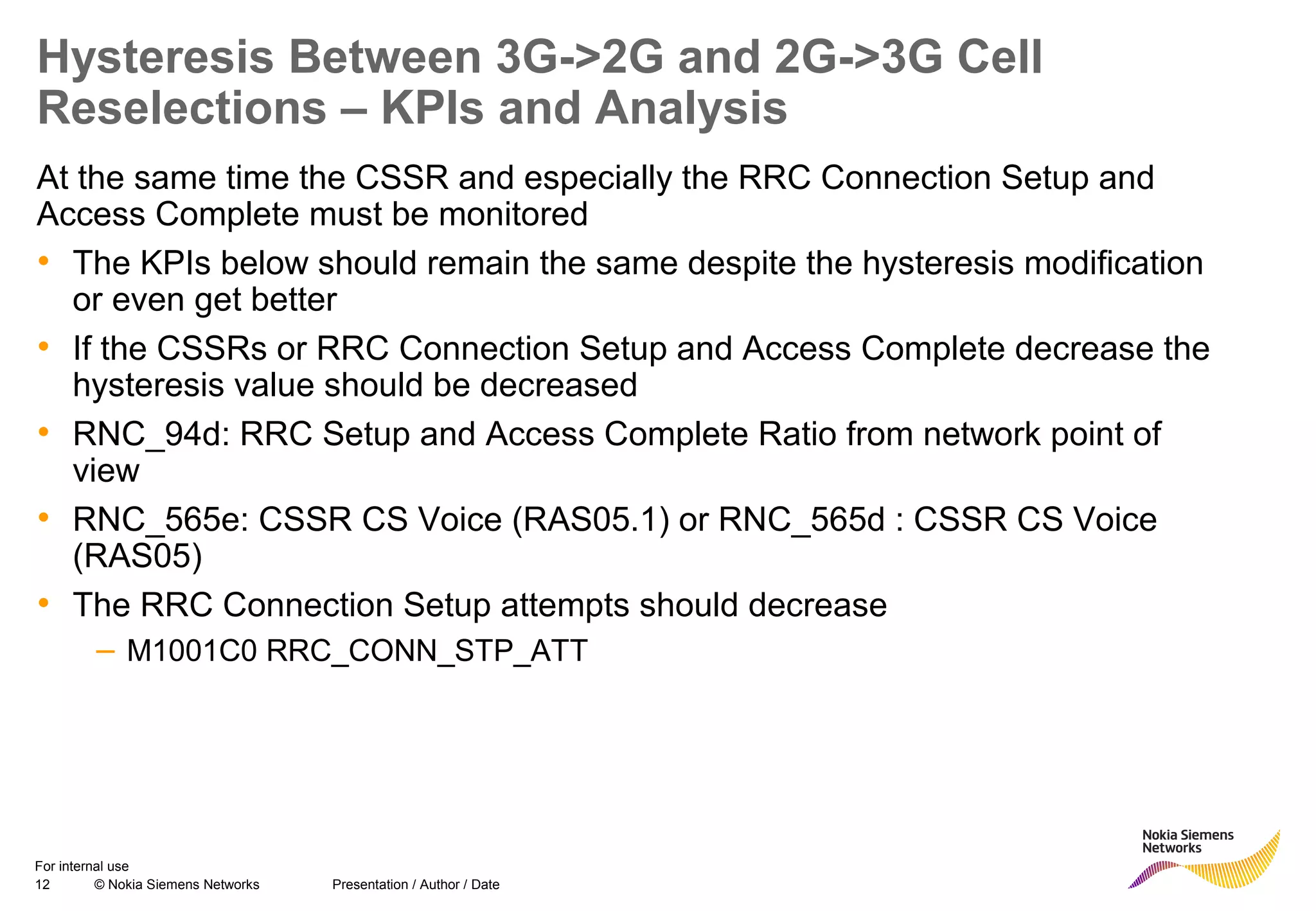 Hysteresis Between 3G->2G and 2G->3G Cell Reselections – KPIs and Analysis

At the same time the CSSR and especially the RRC Connection Setup and Access Complete must be monitored

• The KPIs below should remain the same despite the hysteresis modification or even get better
• If the CSSRs or RRC Connection Setup and Access Complete decrease the hysteresis value should be decreased
• RNC_94d: RRC Setup and Access Complete Ratio from network point of view
• RNC_565e: CSSR CS Voice (RAS05.1) or RNC_565d : CSSR CS Voice (RAS05)
• The RRC Connection Setup attempts should decrease
– M1001C0 RRC_CONN_STP_ATT

For internal use
12 © Nokia Siemens Networks Presentation / Author / Date

Nokia Siemens Networks